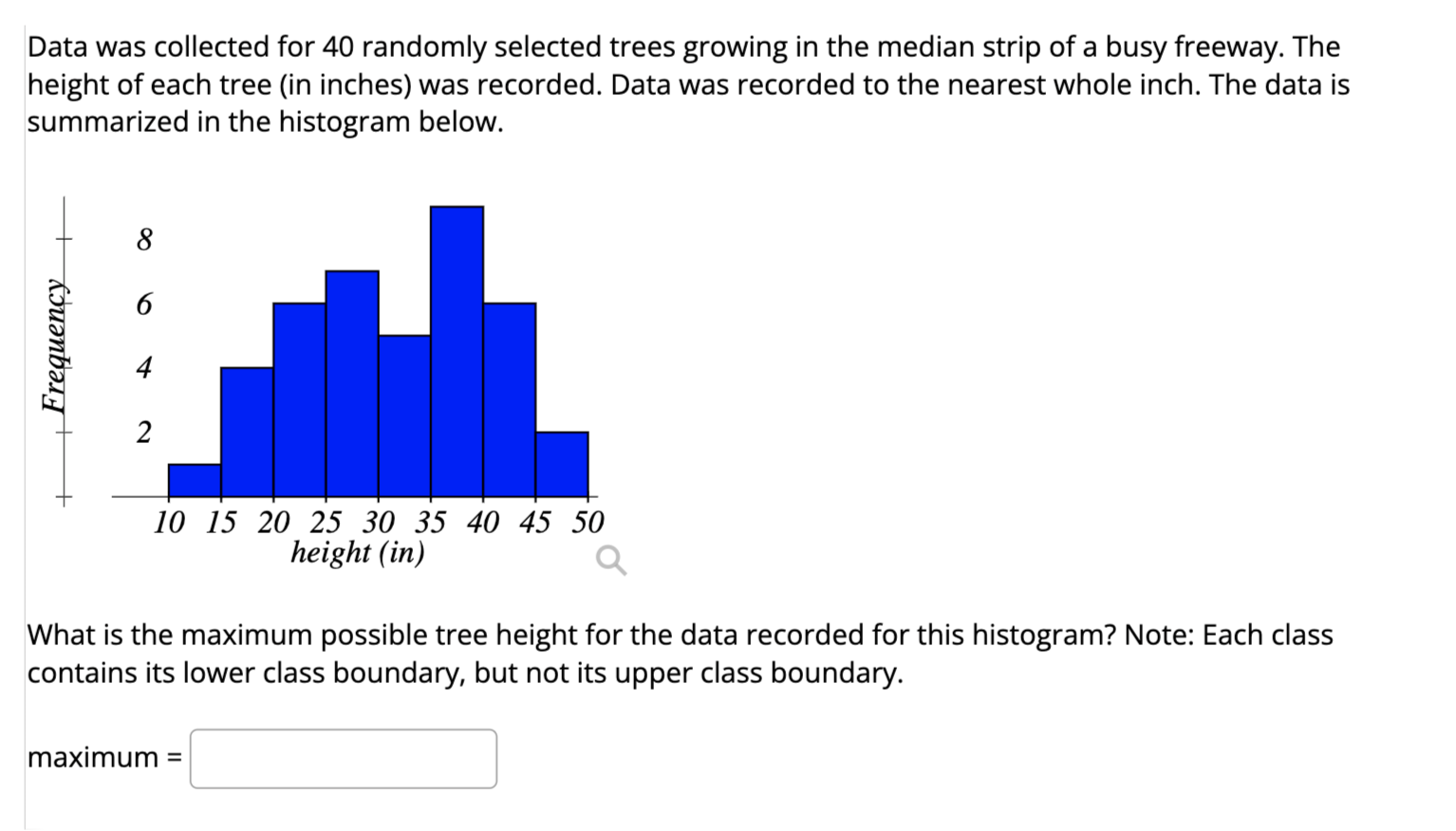 Data was collected for 40 randomly selected trees growing in the median strip of a busy freeway. The height of each tree (in inches) was recorded. Data was recorded to the nearest whole inch. The data is summarized in the histogram below.

Frequency

8
6
4
2

10 15 20 25 30 35 40 45 50
height (in)

What is the maximum possible tree height for the data recorded for this histogram? Note: Each class contains its lower class boundary, but not its upper class boundary.

maximum =